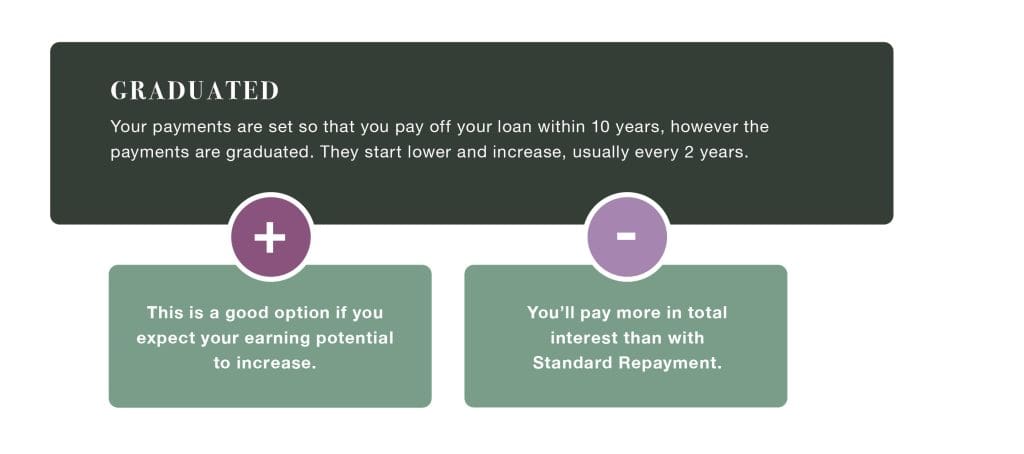 GRADUATED

Your payments are set so that you pay off your loan within 10 years, however the payments are graduated. They start lower and increase, usually every 2 years.

+

This is a good option if you expect your earning potential to increase.

-

You'll pay more in total interest than with Standard Repayment.